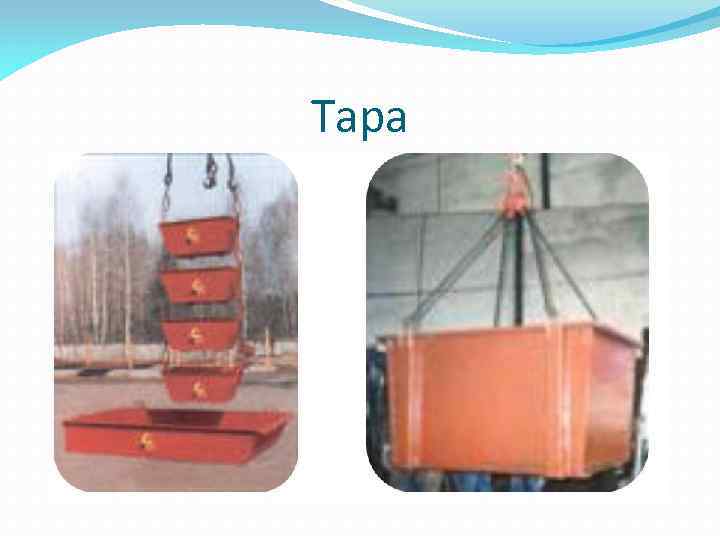 Тара